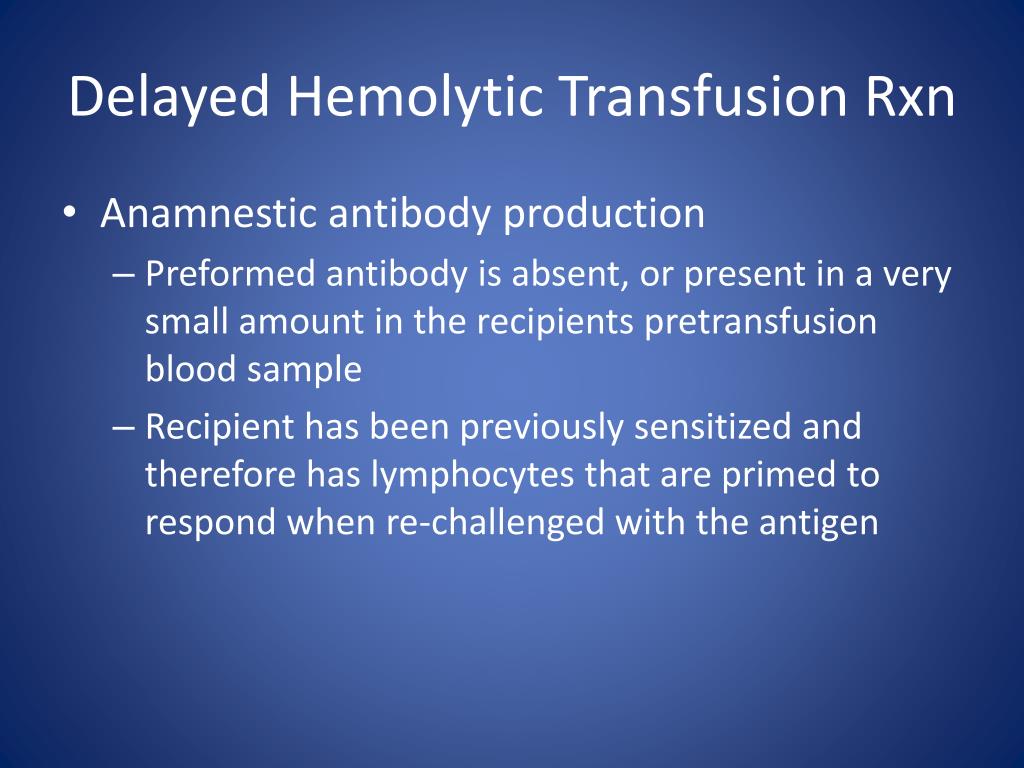 Delayed Hemolytic Transfusion Rxn

• Anamnestic antibody production
– Preformed antibody is absent, or present in a very small amount in the recipients pretransfusion blood sample
– Recipient has been previously sensitized and therefore has lymphocytes that are primed to respond when re-challenged with the antigen